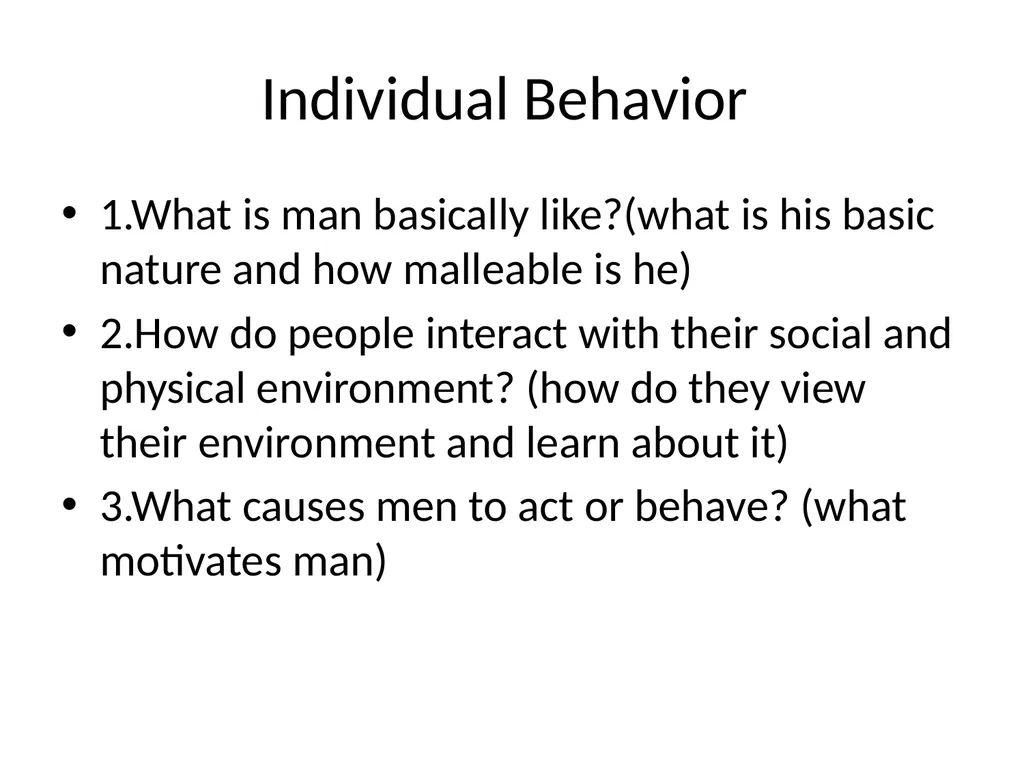 Individual Behavior

• 1.What is man basically like?(what is his basic nature and how malleable is he)
• 2.How do people interact with their social and physical environment? (how do they view their environment and learn about it)
• 3.What causes men to act or behave? (what motivates man)